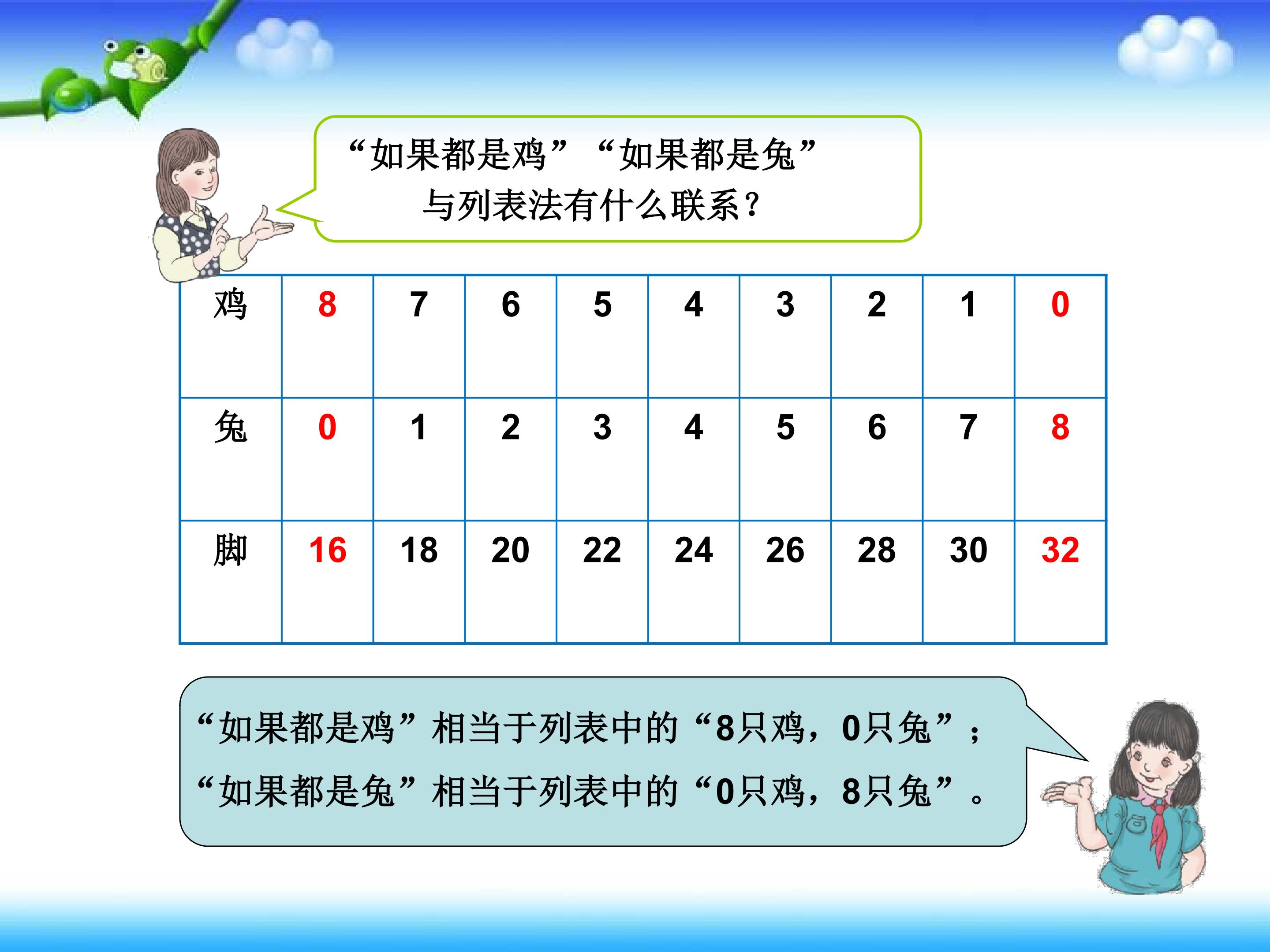 “如果都是鸡”“如果都是兔”与列表法有什么联系？

| 鸡 | 8 | 7 | 6 | 5 | 4 | 3 | 2 | 1 | 0 |
|---|---|---|---|---|---|---|---|---|---|
| 兔 | 0 | 1 | 2 | 3 | 4 | 5 | 6 | 7 | 8 |
| 脚 | 16 | 18 | 20 | 22 | 24 | 26 | 28 | 30 | 32 |

“如果都是鸡”相当于列表中的“8只鸡，0只兔”；
“如果都是兔”相当于列表中的“0只鸡，8只兔”。